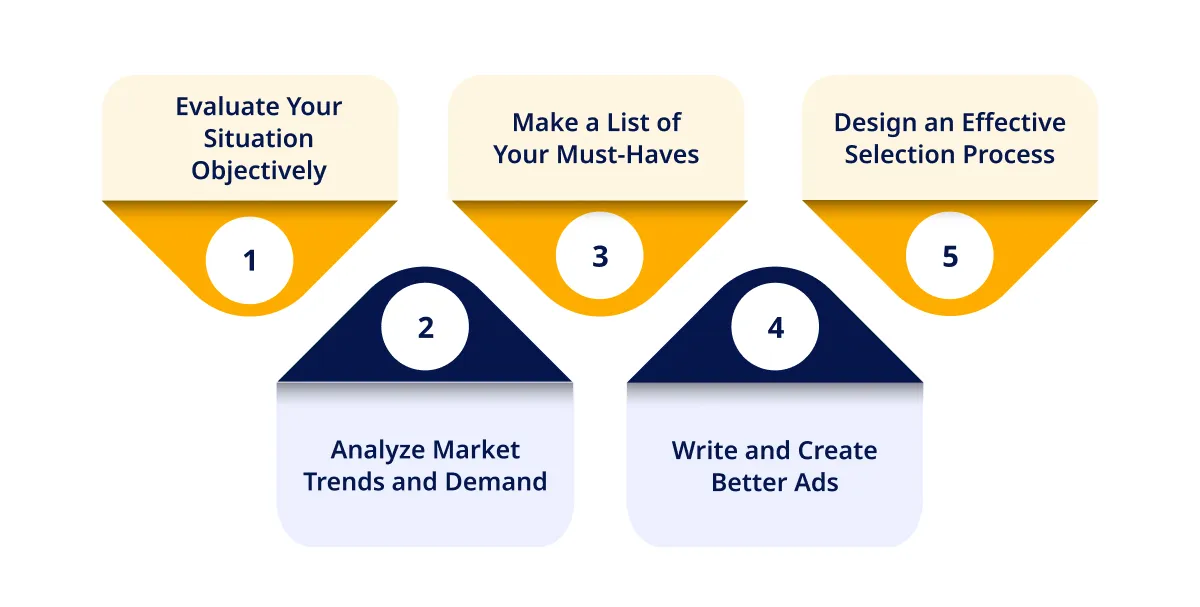 Evaluate Your Situation Objectively

1

2

Analyze Market Trends and Demand

Make a List of Your Must-Haves

3

4

Write and Create Better Ads

Design an Effective Selection Process

5